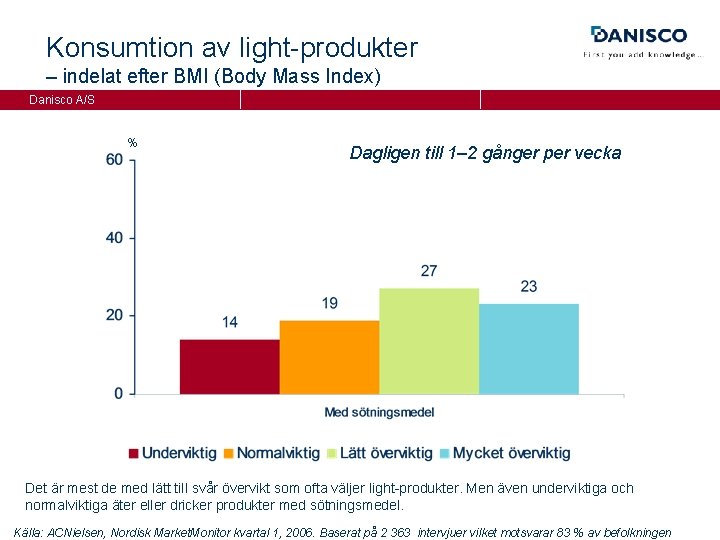 Konsumtion av light-produkter
– indelat efter BMI (Body Mass Index)

DANISCO
First you add knowledge...

Danisco A/S

%
Dagligen till 1–2 gånger per vecka

60
40
20
0

14
19
27
23

Med sötningsmedel

Underviktig Normalviktig Lätt överviktig Mycket överviktig

Det är mest de med lätt till svår övervikt som ofta väljer light-produkter. Men även underviktiga och normalviktiga äter eller dricker produkter med sötningsmedel.

Källa: ACNielsen, Nordisk MarketMonitor kvartal 1, 2006. Baserat på 2 363 intervjuer vilket motsvarar 83 % av befolkningen